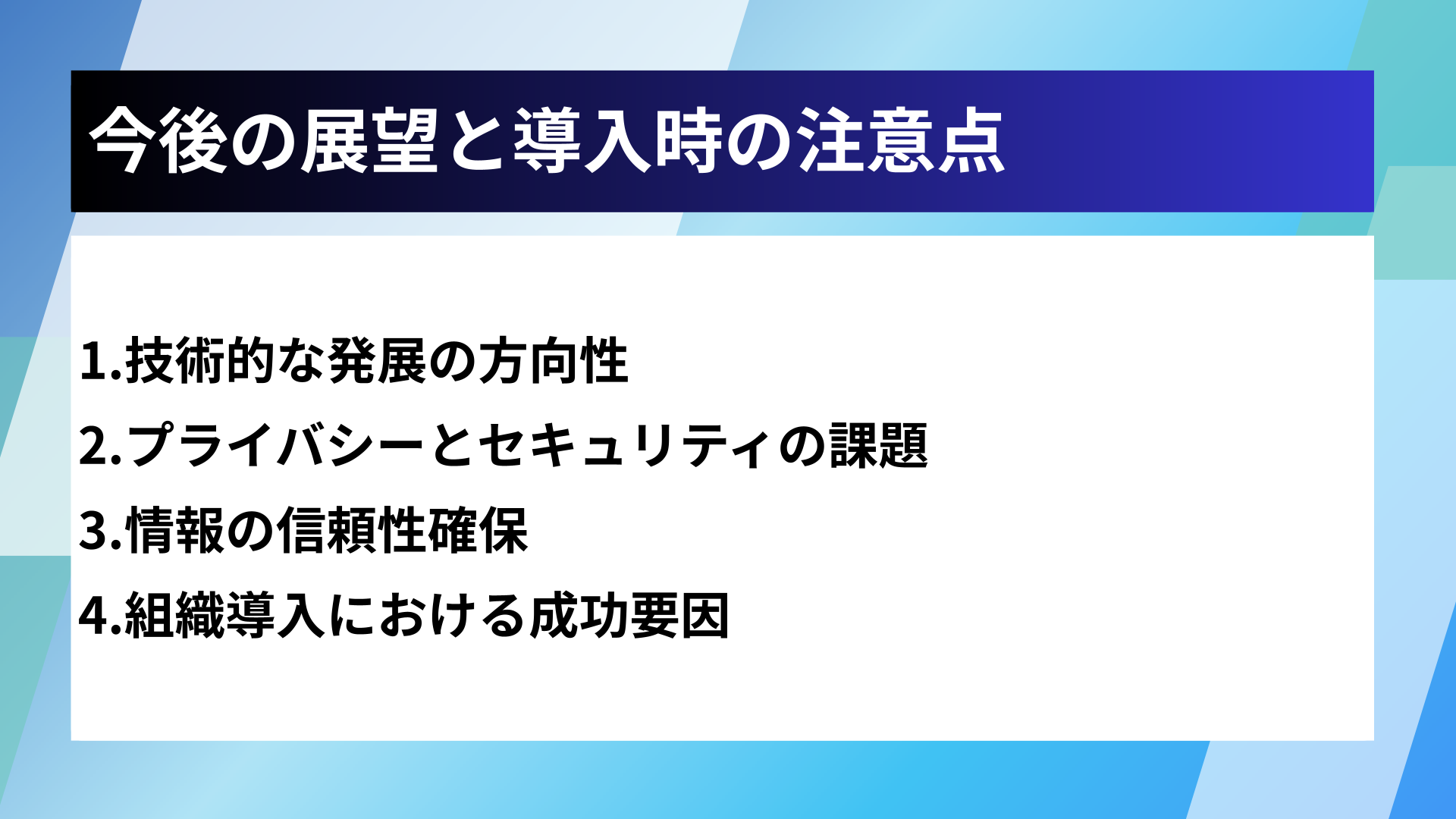 今後の展望と導入時の注意点

1.技術的な発展の方向性
2.プライバシーとセキュリティの課題
3.情報の信頼性確保
4.組織導入における成功要因